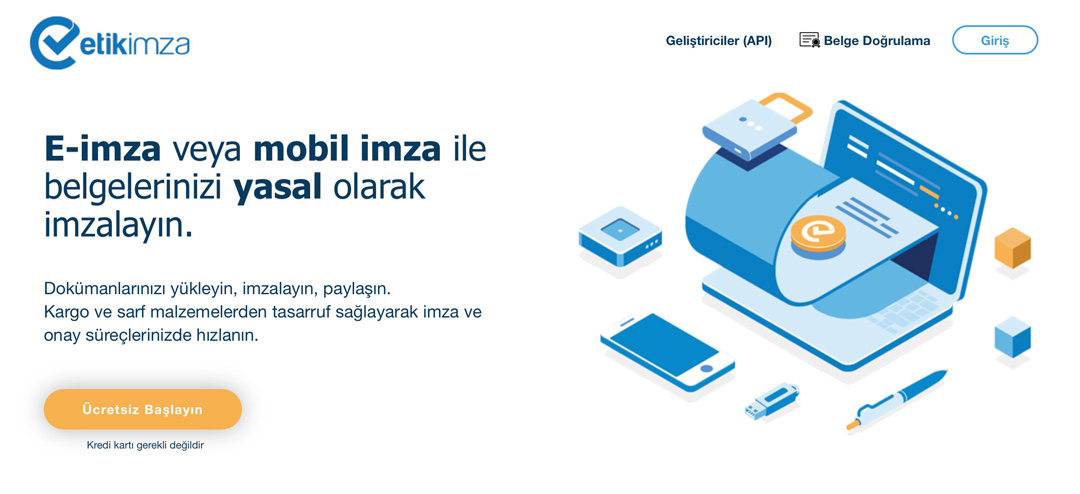 etikimza

Geliştiriciler (API) Belge Doğrulama Giriş

E-imza veya mobil imza ile belgelerinizi yasal olarak imzalayın.

Dokümanlarınızı yükleyin, imzalayın, paylaşın.
Kargo ve sarf malzemelerden tasarruf sağlayarak imza ve onay süreçlerinizde hızlanın.

Ücretsiz Başlayın

Kredi kartı gerekli değildir